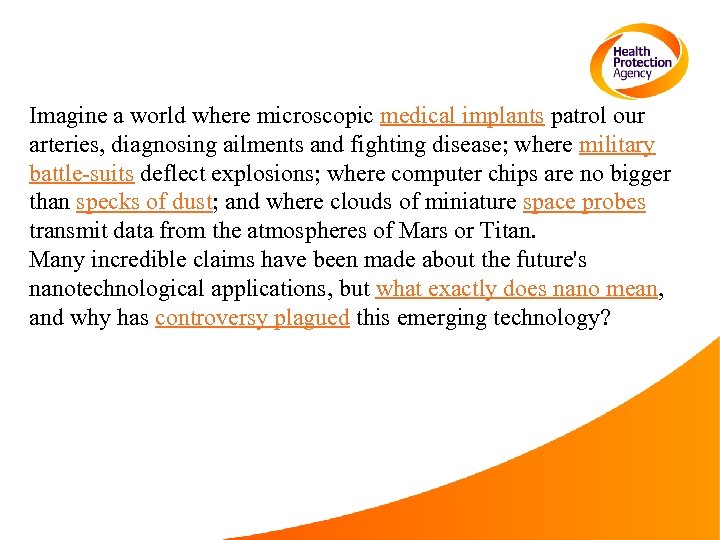 Health Protection Agency

Imagine a world where microscopic medical implants patrol our arteries, diagnosing ailments and fighting disease; where military battle-suits deflect explosions; where computer chips are no bigger than specks of dust; and where clouds of miniature space probes transmit data from the atmospheres of Mars or Titan.
Many incredible claims have been made about the future's nanotechnological applications, but what exactly does nano mean, and why has controversy plagued this emerging technology?